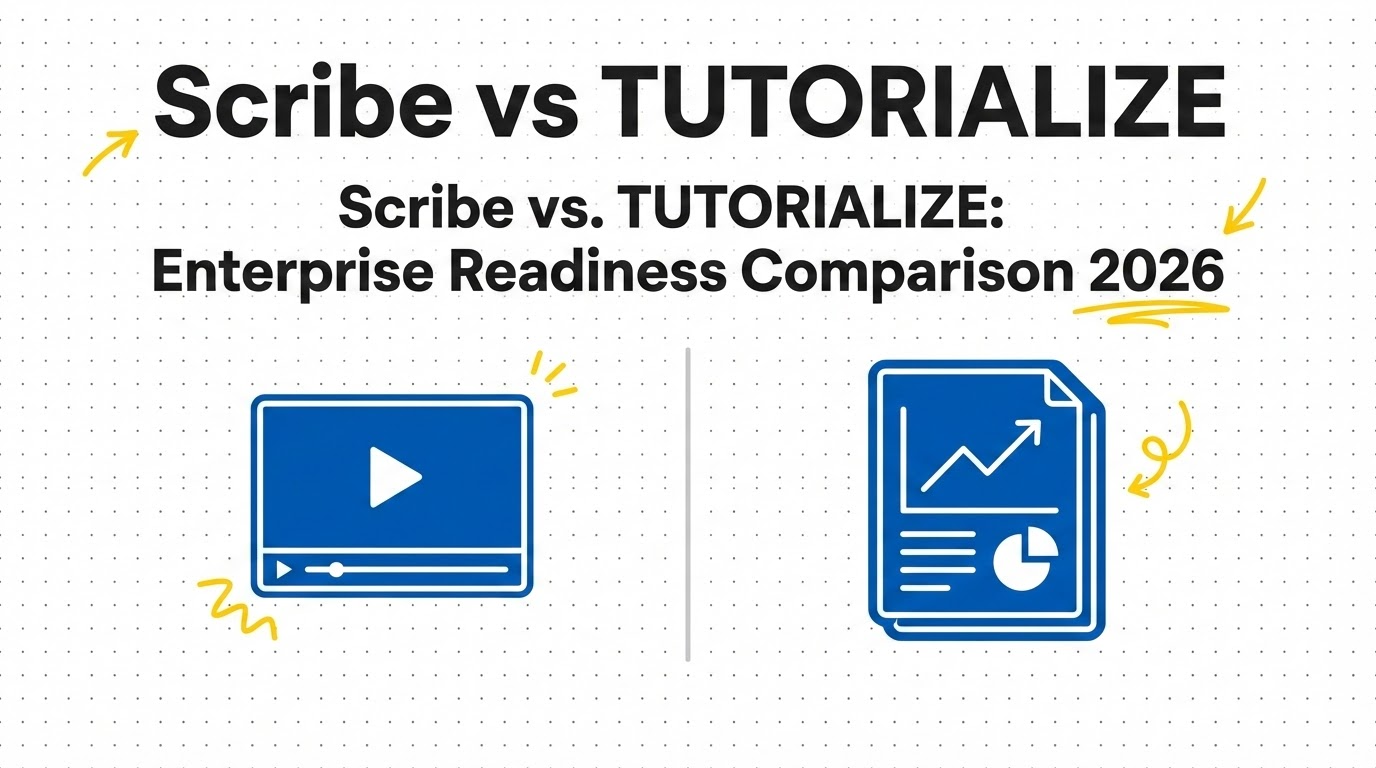 Scribe vs TUTORIALIZE

Scribe vs. TUTORIALIZE:
Enterprise Readiness Comparison 2026